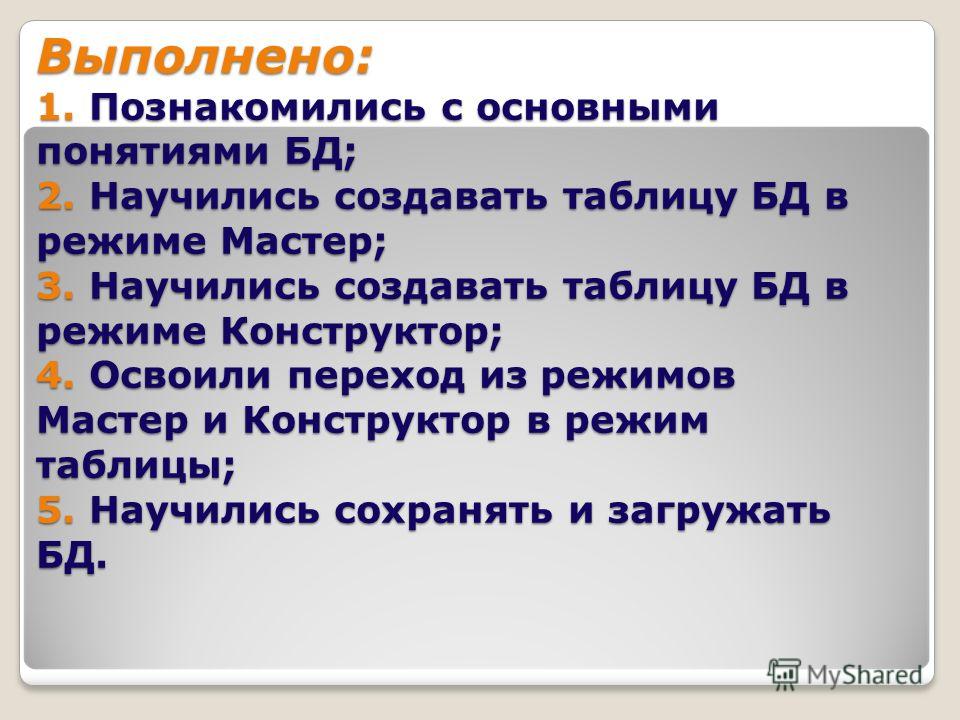 Выполнено:
1. Познакомились с основными понятиями БД;
2. Научились создавать таблицу БД в режиме Мастер;
3. Научились создавать таблицу БД в режиме Конструктор;
4. Освоили переход из режимов Мастер и Конструктор в режим таблицы;
5. Научились сохранять и загружать БД.

MyShared